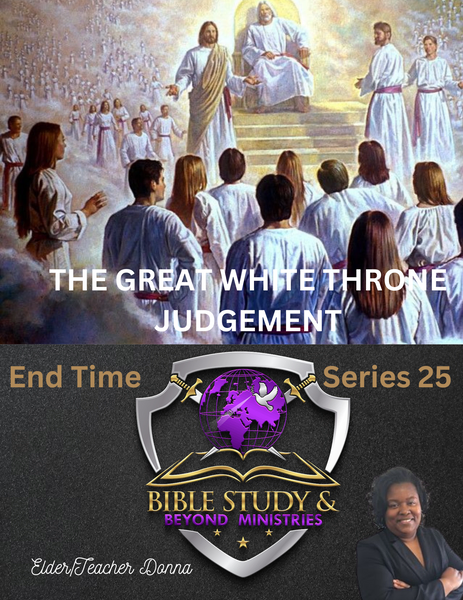 THE GREAT WHITE THRONE JUDGEMENT

End Time

Series 25

BIBLE STUDY &
BEYOND MINISTRIES

Elder/Teacher Donna